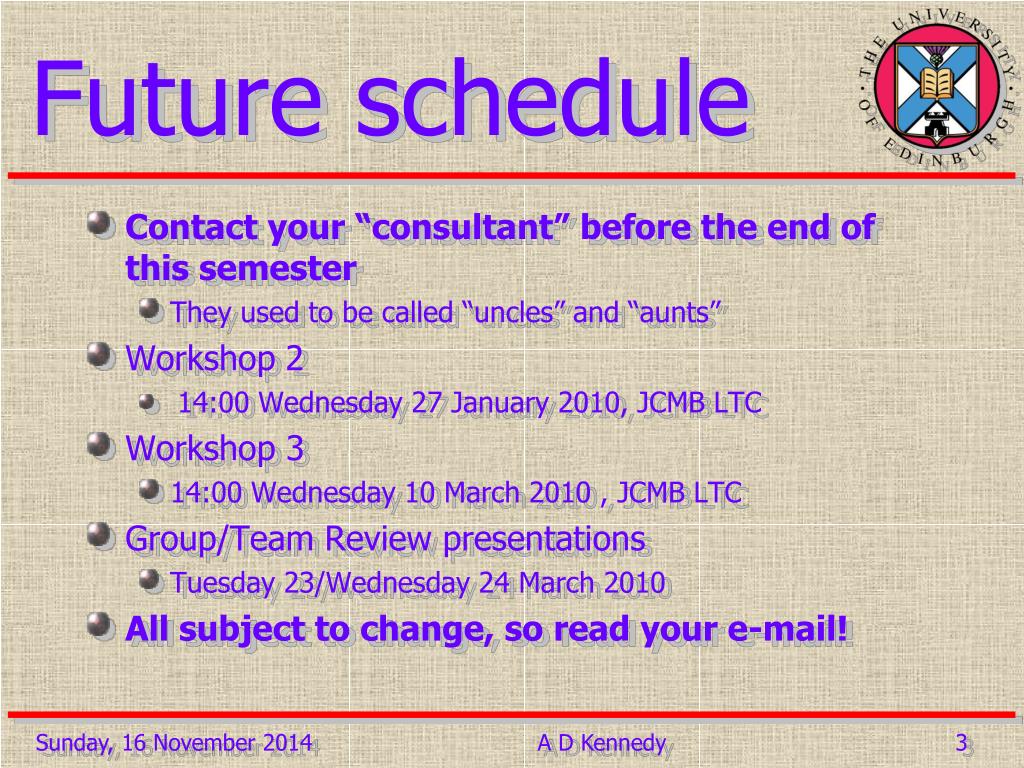 Future schedule

THE UNIVERSITY OF EDINBURGH

Contact your “consultant” before the end of this semester

They used to be called “uncles” and “aunts”

Workshop 2

14:00 Wednesday 27 January 2010, JCMB LTC

Workshop 3

14:00 Wednesday 10 March 2010 , JCMB LTC

Group/Team Review presentations

Tuesday 23/Wednesday 24 March 2010

All subject to change, so read your e-mail!

Sunday, 16 November 2014

A D Kennedy

3